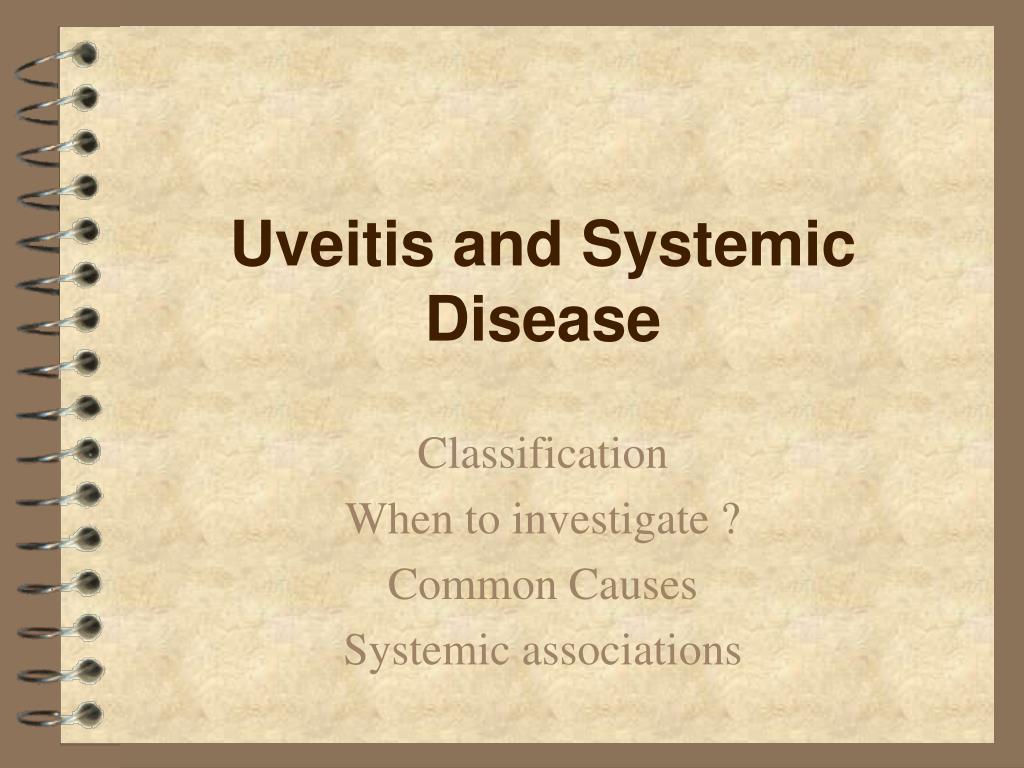 Uveitis and Systemic Disease

Classification
When to investigate ?
Common Causes
Systemic associations